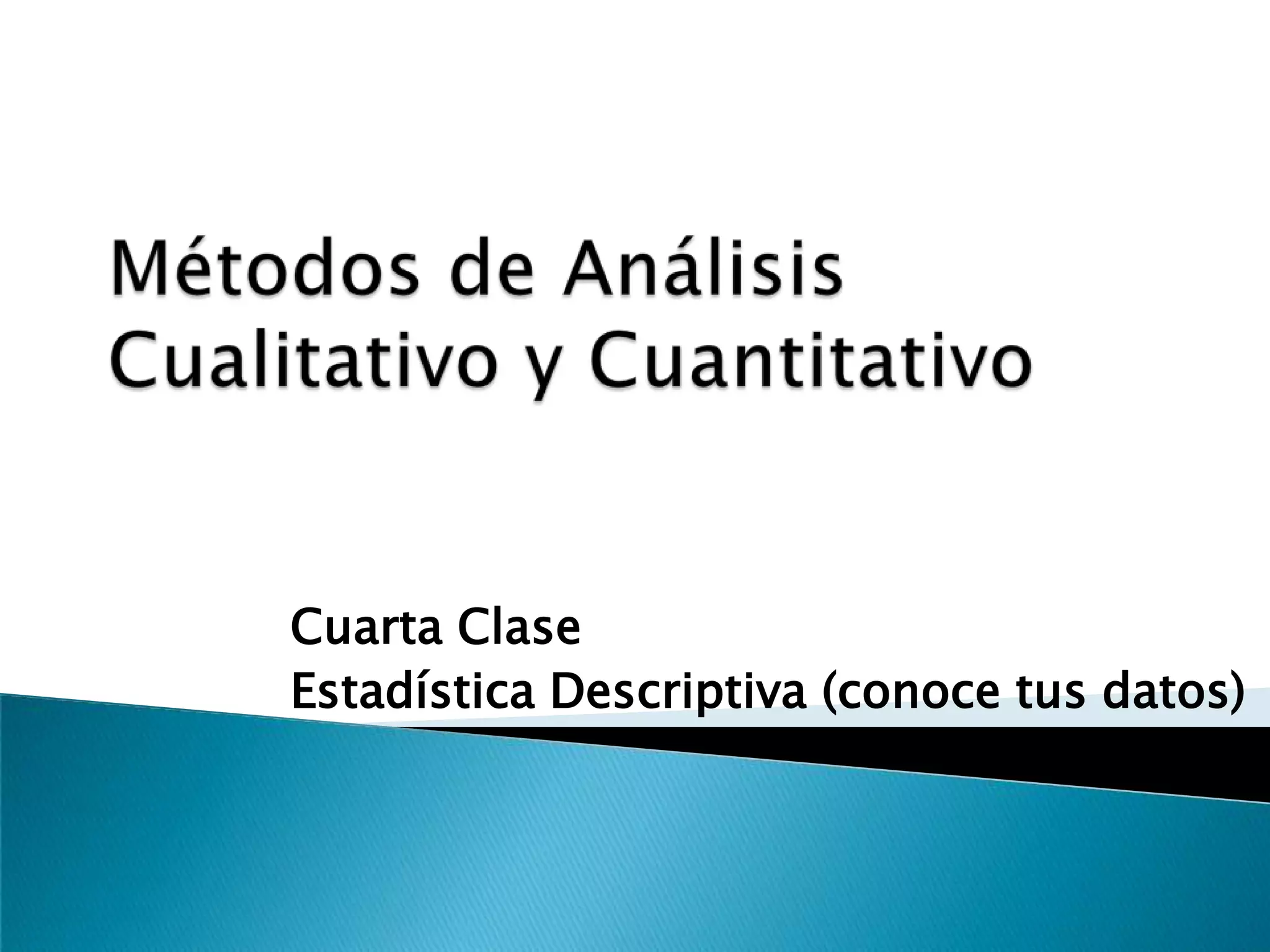 Métodos de Análisis Cualitativo y Cuantitativo

Cuarta Clase
Estadística Descriptiva (conoce tus datos)